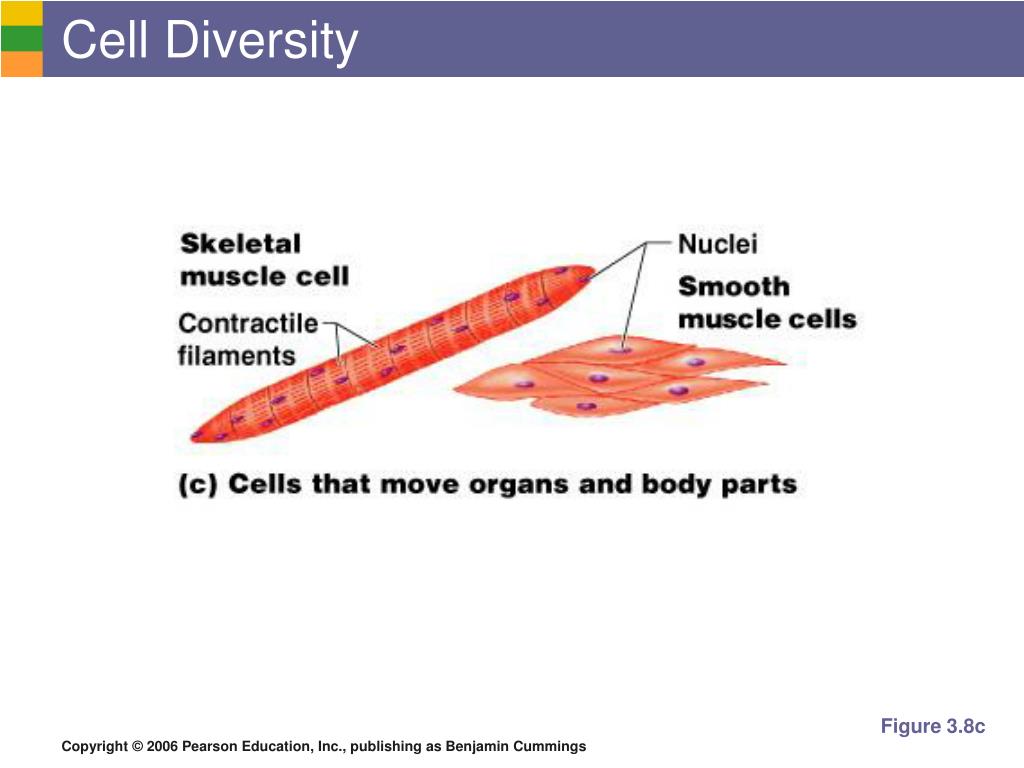 Cell Diversity

Skeletal muscle cell

Contractile filaments

Nuclei

Smooth muscle cells

(c) Cells that move organs and body parts

Figure 3.8c

Copyright © 2006 Pearson Education, Inc., publishing as Benjamin Cummings